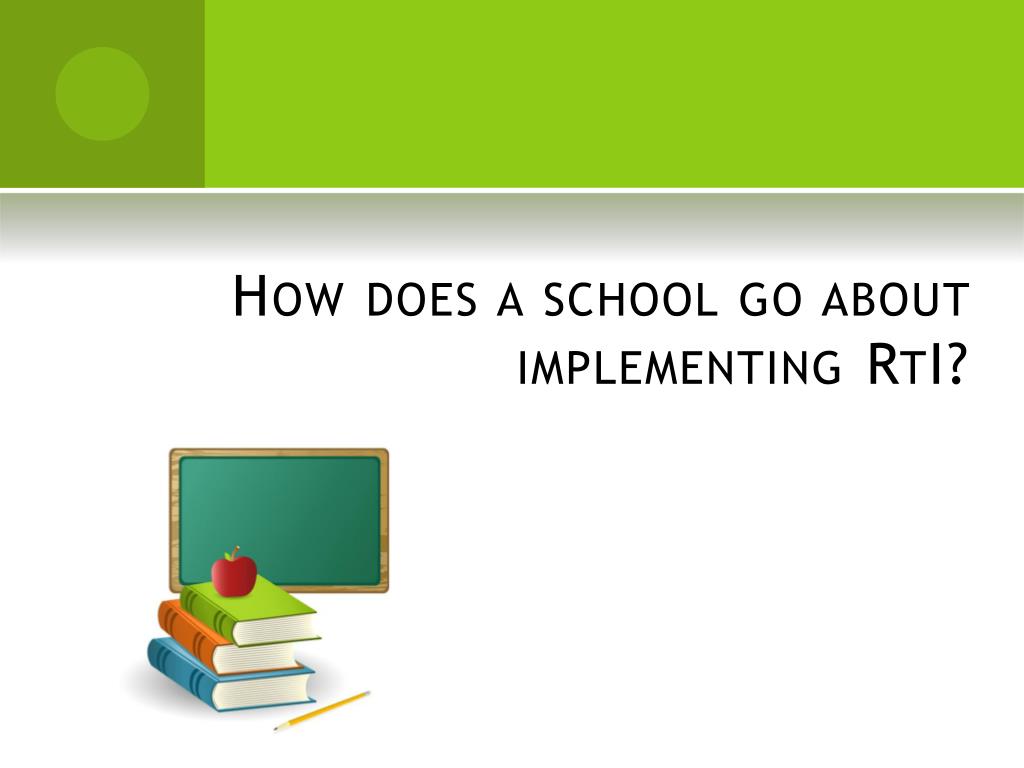 How does a school go about implementing RtI?